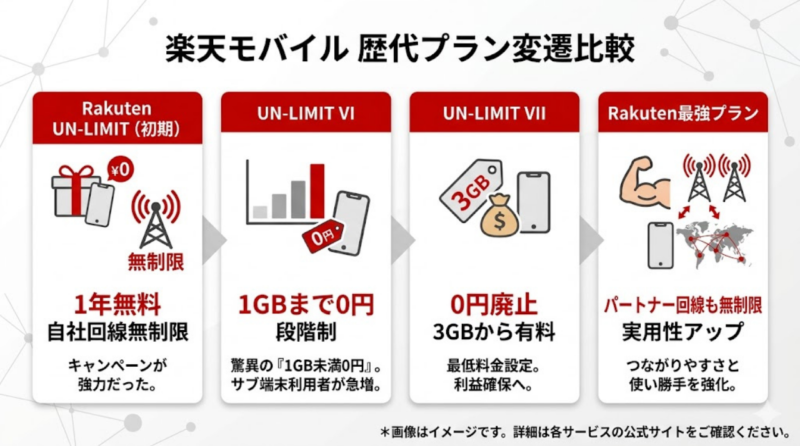 楽天モバイル 歴代プラン変遷比較

Rakuten UN-LIMIT（初期）

¥0

無制限

1年無料
自社回線無制限

キャンペーンが強力だった。

UN-LIMIT VI

0円

1GBまで0円
段階制

驚異の『1GB未満0円』。サブ端末利用者が急増。

UN-LIMIT VII

3GB

$

0円廃止
3GBから有料

最低料金設定。利益確保へ。

Rakuten最強プラン

パートナー回線も無制限
実用性アップ

つながりやすさと使い勝手を強化。

＊画像はイメージです。詳細は各サービスの公式サイトをご確認ください。